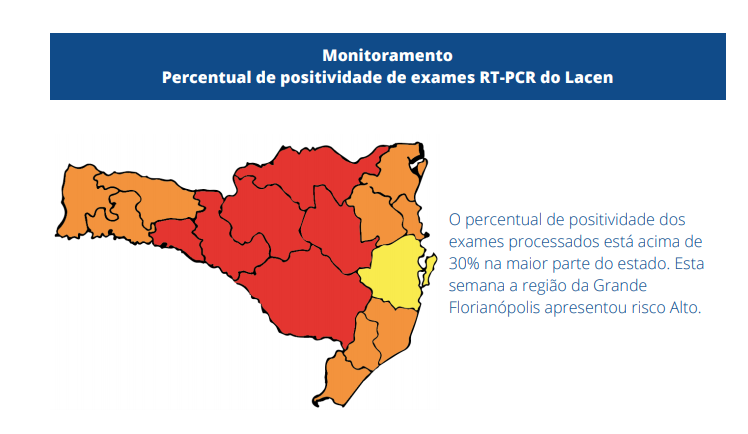 Monitoramento
Percentual de positividade de exames RT-PCR do Lacen

O percentual de positividade dos exames processados está acima de 30% na maior parte do estado. Esta semana a região da Grande Florianópolis apresentou risco Alto.